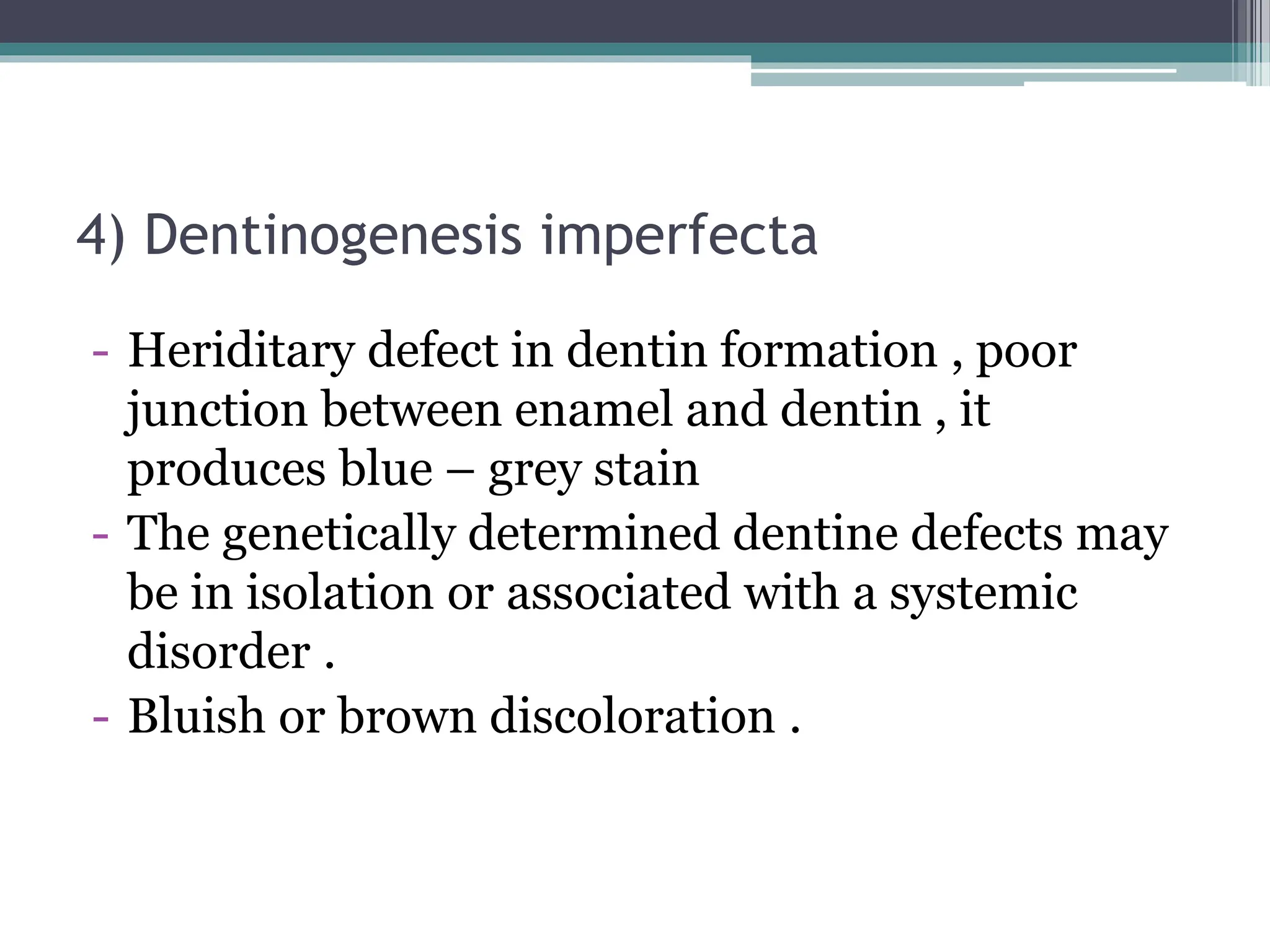 4) Dentinogenesis imperfecta

- Heriditary defect in dentin formation , poor junction between enamel and dentin , it produces blue – grey stain
- The genetically determined dentine defects may be in isolation or associated with a systemic disorder .
- Bluish or brown discoloration .